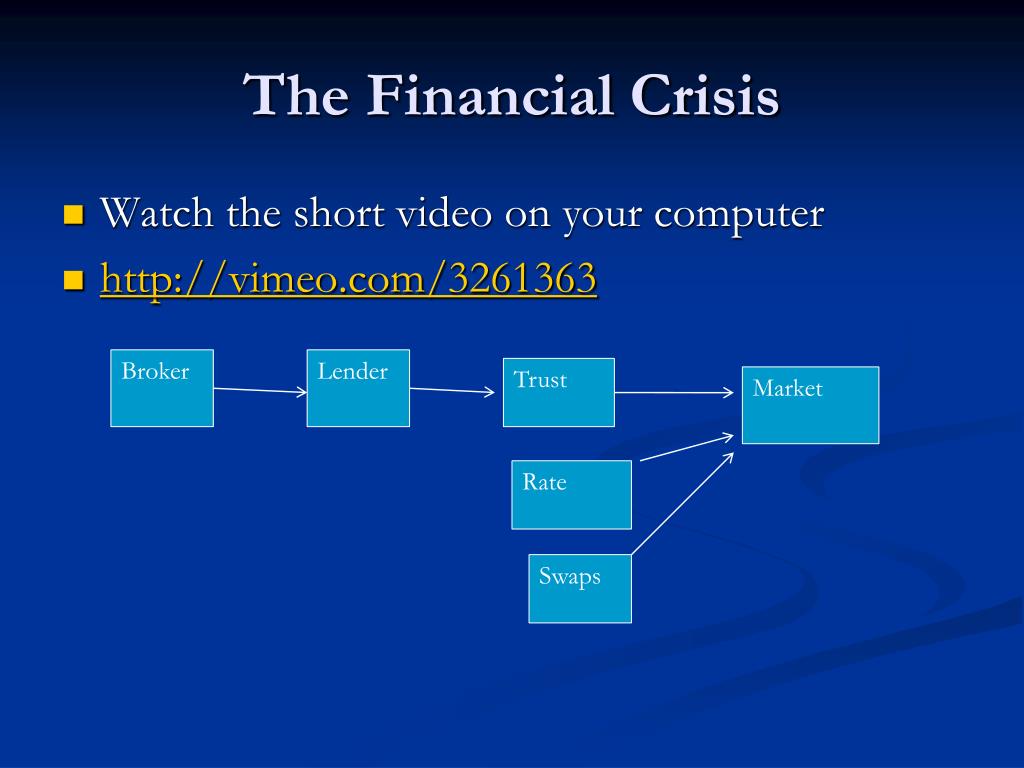 The Financial Crisis

Watch the short video on your computer

http://vimeo.com/3261363

Broker

Lender

Trust

Market

Rate

Swaps